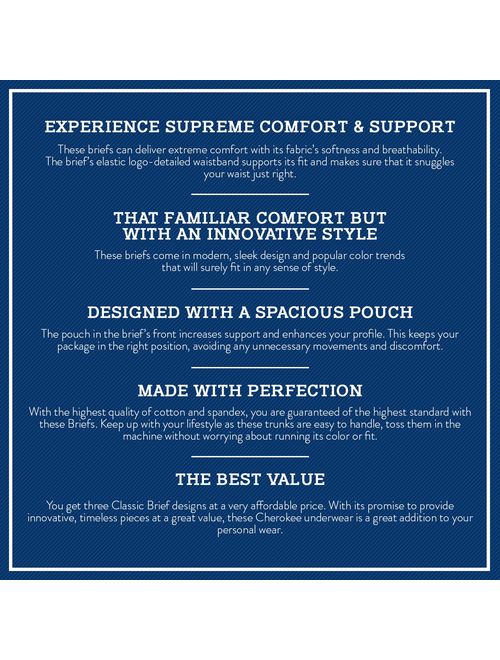 EXPERIENCE SUPREME COMFORT & SUPPORT

These briefs can deliver extreme comfort with its fabric's softness and breathability. The brief's elastic logo-detailed waistband supports its fit and makes sure that it snuggles your waist just right.

THAT FAMILIAR COMFORT BUT WITH AN INNOVATIVE STYLE

These briefs come in modern, sleek design and popular color trends that will surely fit in any sense of style.

DESIGNED WITH A SPACIOUS POUCH

The pouch in the brief's front increases support and enhances your profile. This keeps your package in the right position, avoiding any unnecessary movements and discomfort.

MADE WITH PERFECTION

With the highest quality of cotton and spandex, you are guaranteed of the highest standard with these Briefs. Keep up with your lifestyle as these trunks are easy to handle, toss them in the machine without worrying about running its color or fit.

THE BEST VALUE

You get three Classic Brief designs at a very affordable price. With its promise to provide innovative, timeless pieces at a great value, these Cherokee underwear is a great addition to your personal wear.